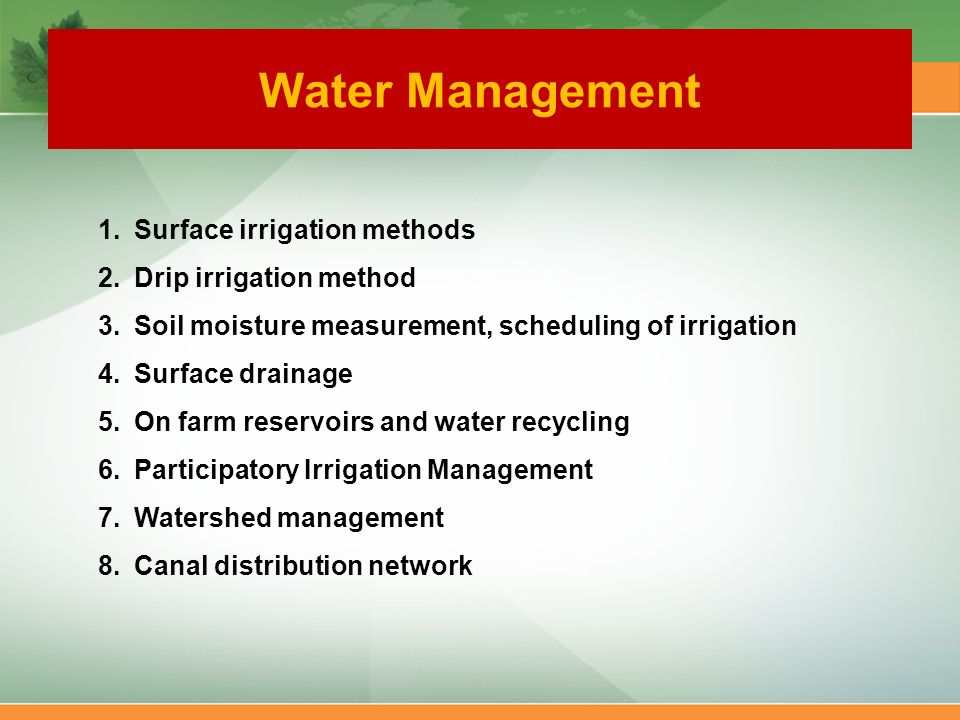 Water Management

1. Surface irrigation methods
2. Drip irrigation method
3. Soil moisture measurement, scheduling of irrigation
4. Surface drainage
5. On farm reservoirs and water recycling
6. Participatory Irrigation Management
7. Watershed management
8. Canal distribution network